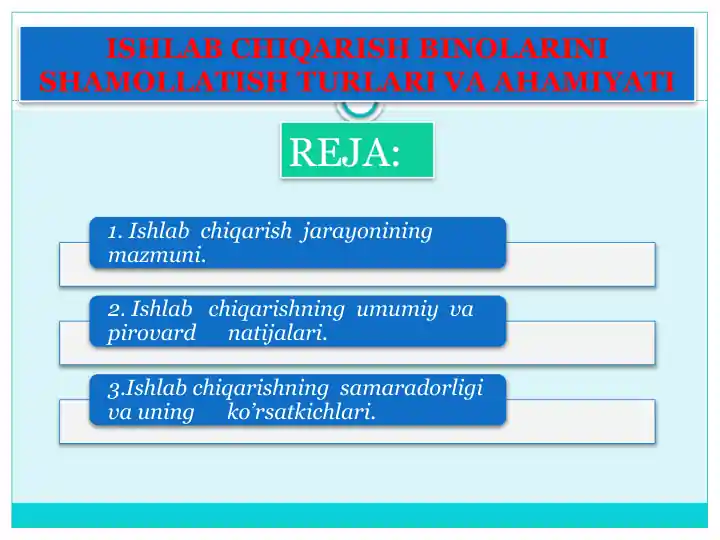 ISHLAB CHIQARISH BINOLARINI SHAMOLLATISH TURLARI VA AHAMIYATI

REJA:

1. Ishlab chiqarish jarayonining mazmuni.

2. Ishlab chiqarishning umumiy va pirovard natijalari.

3.Ishlab chiqarishning samaradorligi va uning ko’rsatkichlari.